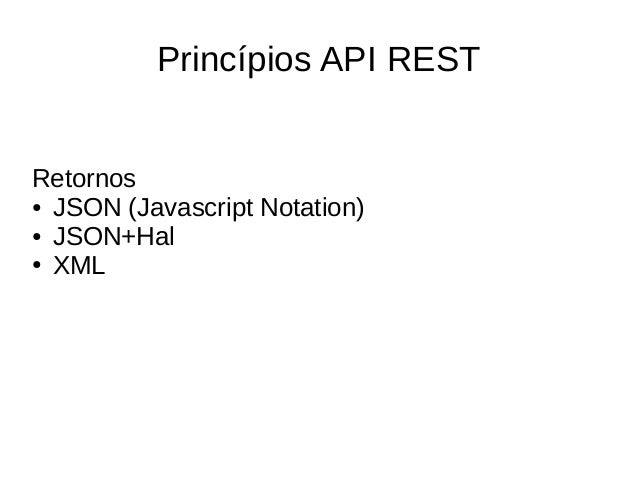 Princípios API REST

Retornos
• JSON (Javascript Notation)
• JSON+Hal
• XML